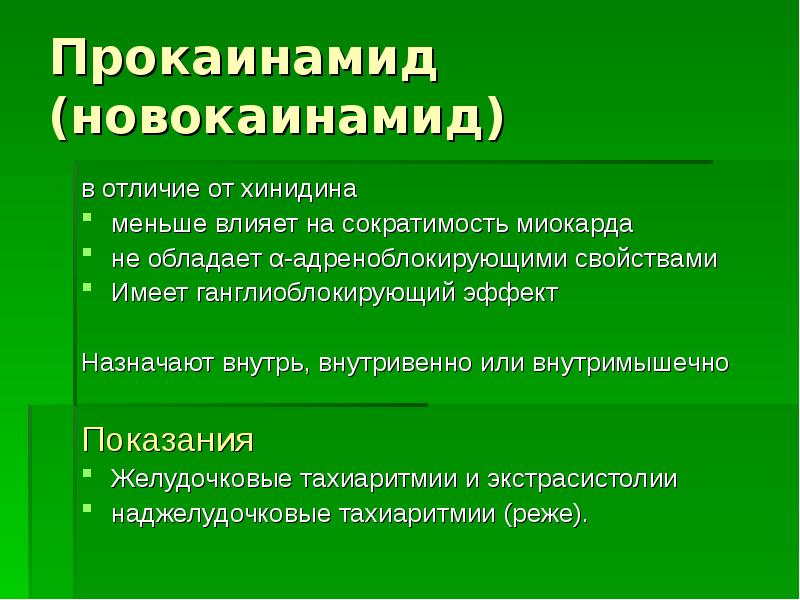 Прокаинамид (новокаинамид)

в отличие от хинидина
- меньше влияет на сократимость миокарда
- не обладает α-адреноблокирующими свойствами
- Имеет ганглиоблокирующий эффект

Назначают внутрь, внутривенно или внутримышечно

Показания
- Желудочковые тахиаритмии и экстрасистолии
- наджелудочковые тахиаритмии (реже).